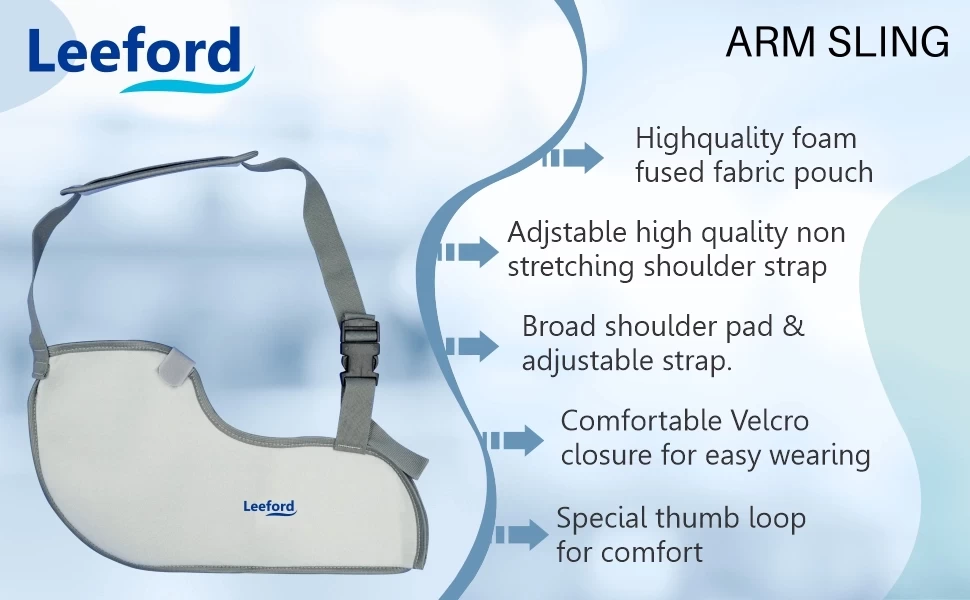 Leeford

ARM SLING

Highquality foam fused fabric pouch

Adjstable high quality non stretching shoulder strap

Broad shoulder pad & adjustable strap.

Comfortable Velcro closure for easy wearing

Special thumb loop for comfort

Leeford